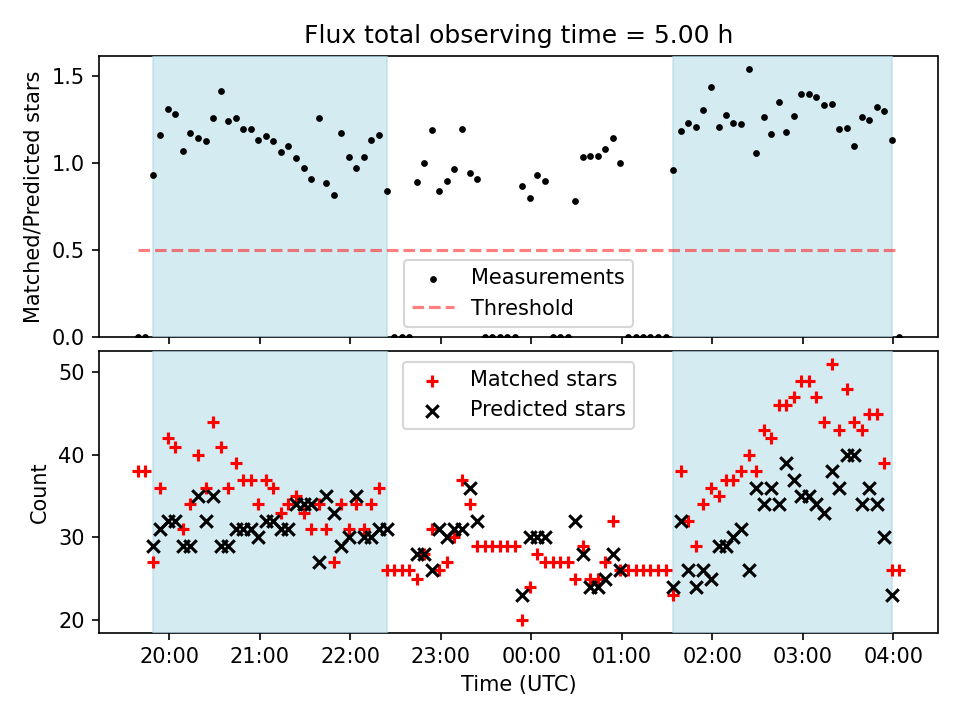 Flux total observing time = 5.00 h

Matched/Predicted stars

1.5
1.0
0.5
0.0

Measurements
Threshold

Matched stars
Predicted stars

Count

50
40
30
20

20:00
21:00
22:00
23:00
00:00
01:00
02:00
03:00
04:00

Time (UTC)